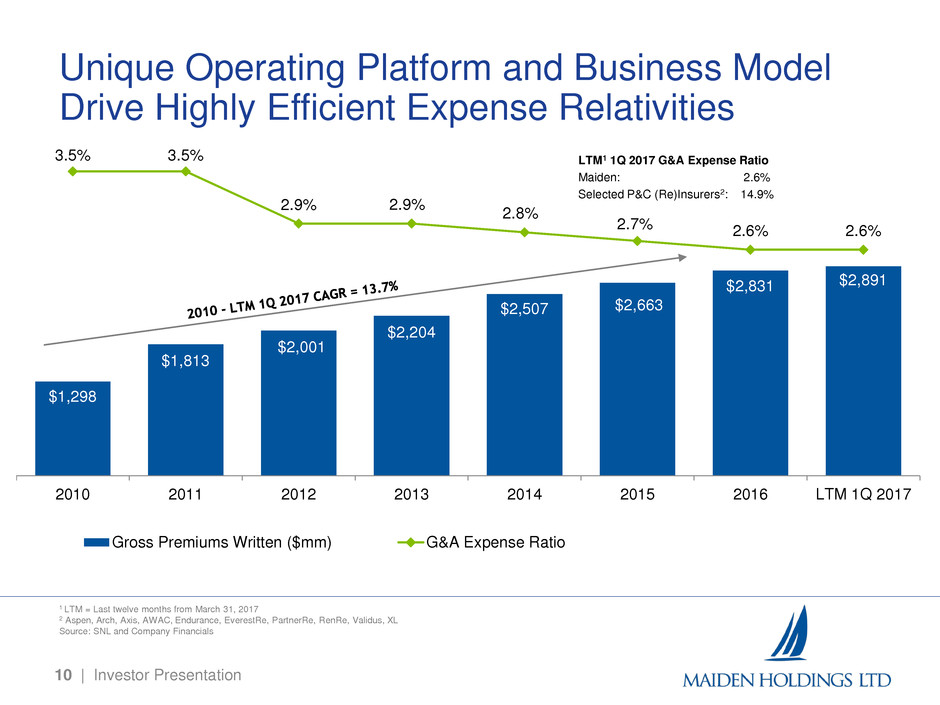 Unique Operating Platform and Business Model Drive Highly Efficient Expense Relativities

LTM$^1$ 1Q 2017 G&A Expense Ratio
Maiden: 2.6%
Selected P&C (Re)Insurers$^2$: 14.9%

3.5% 3.5% 2.9% 2.9% 2.8% 2.7% 2.6% 2.6%

2010 - LTM 1Q 2017 CAGR = 13.7%

$1,298 $1,813 $2,001 $2,204 $2,507 $2,663 $2,831 $2,891

2010 2011 2012 2013 2014 2015 2016 LTM 1Q 2017

Gross Premiums Written ($mm) G&A Expense Ratio

$^1$ LTM = Last twelve months from March 31, 2017
$^2$ Aspen, Arch, Axis, AWAC, Endurance, EverestRe, PartnerRe, RenRe, Validus, XL
Source: SNL and Company Financials

10 | Investor Presentation

MAIDEN HOLDINGS LTD